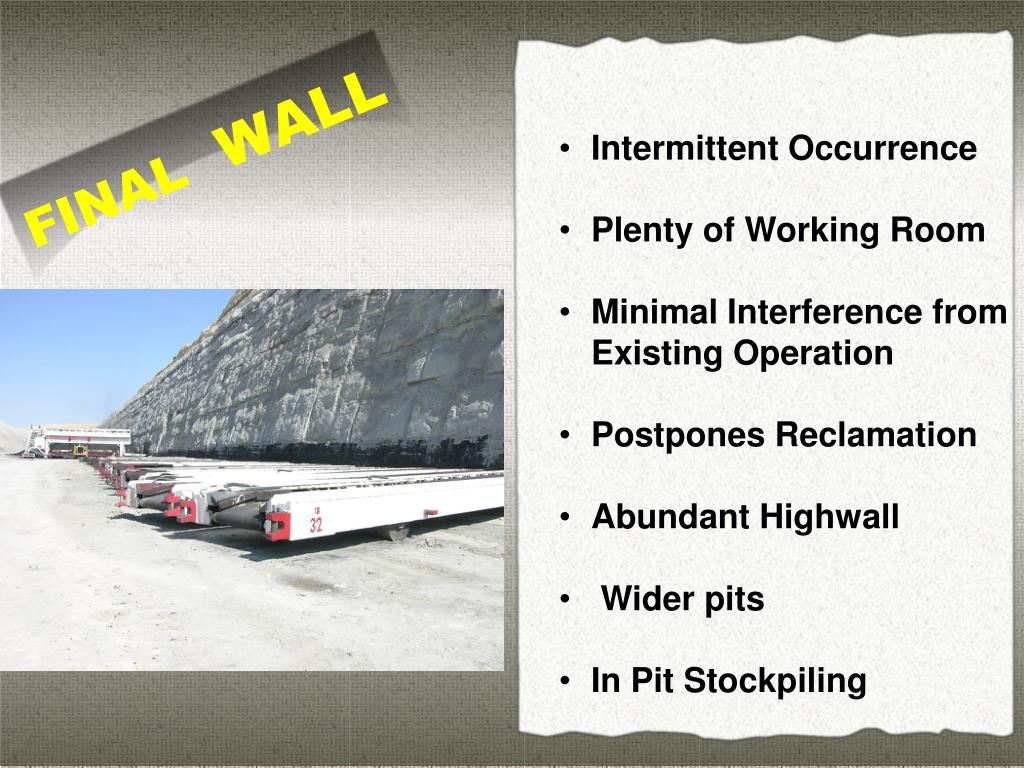 FINAL WALL

32

• Intermittent Occurrence

• Plenty of Working Room

• Minimal Interference from Existing Operation

• Postpones Reclamation

• Abundant Highwall

• Wider pits

• In Pit Stockpiling